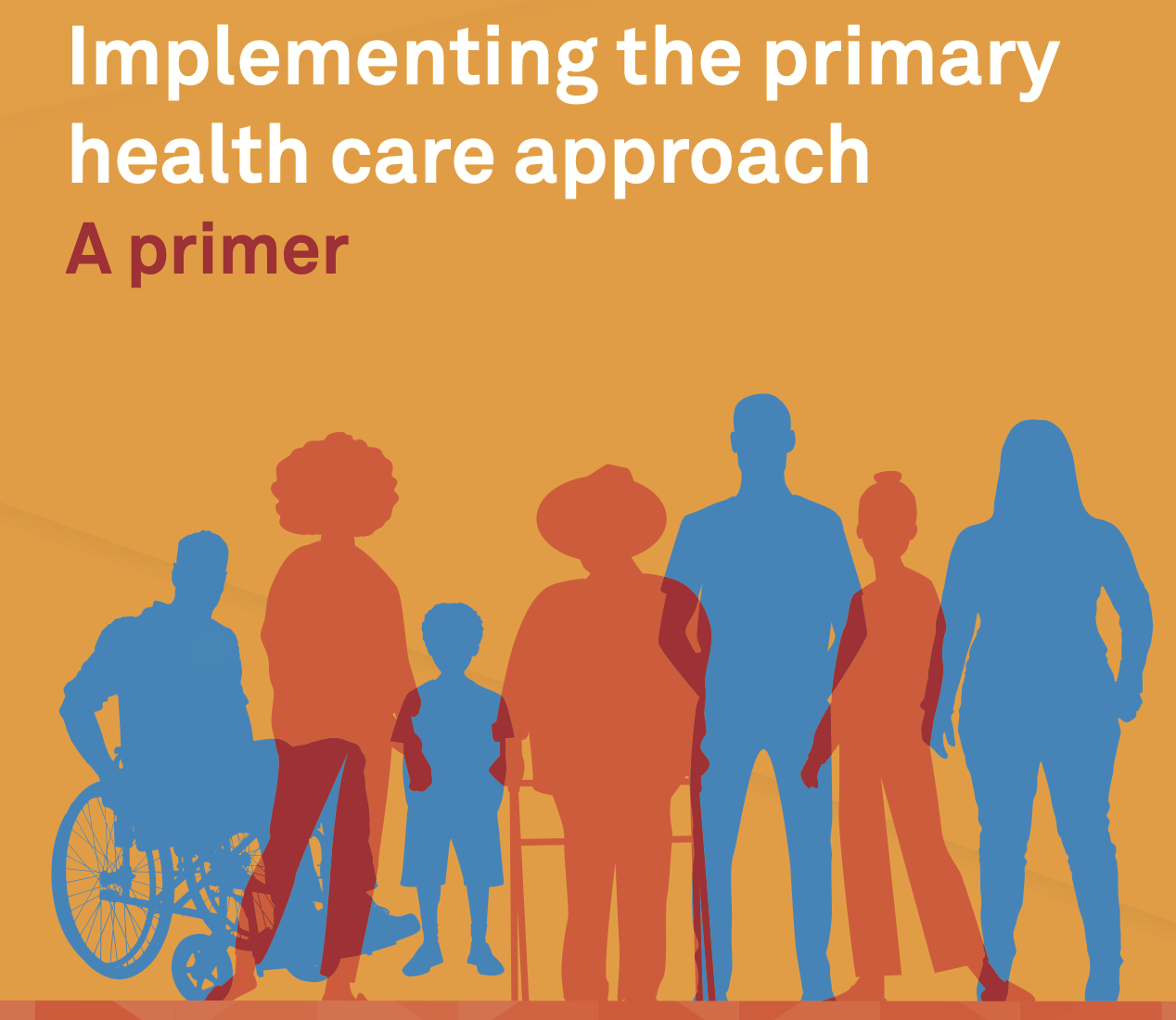 Implementing the primary health care approach
A primer